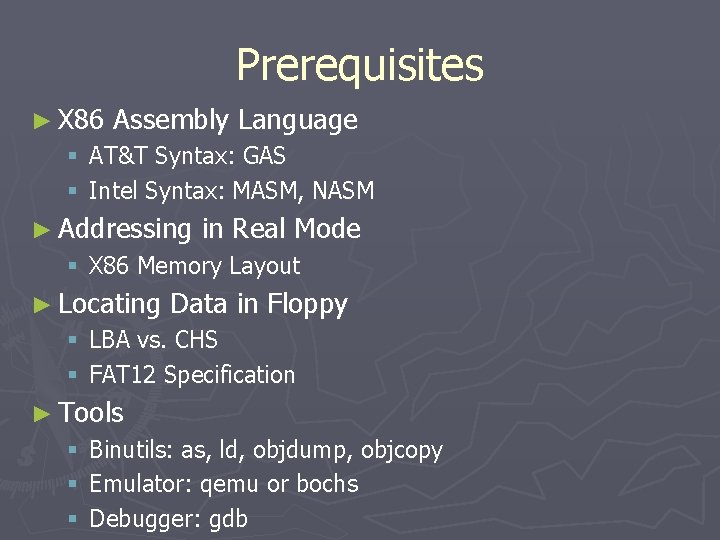 Prerequisites

► X86 Assembly Language
▪ AT&T Syntax: GAS
▪ Intel Syntax: MASM, NASM

► Addressing in Real Mode
▪ X86 Memory Layout

► Locating Data in Floppy
▪ LBA vs. CHS
▪ FAT12 Specification

► Tools
▪ Binutils: as, ld, objdump, objcopy
▪ Emulator: qemu or bochs
▪ Debugger: gdb